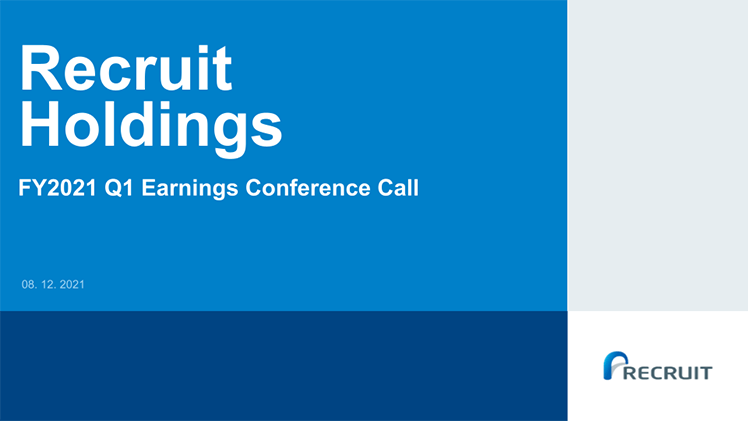 Recruit Holdings

FY2021 Q1 Earnings Conference Call

08. 12. 2021

RECRUIT